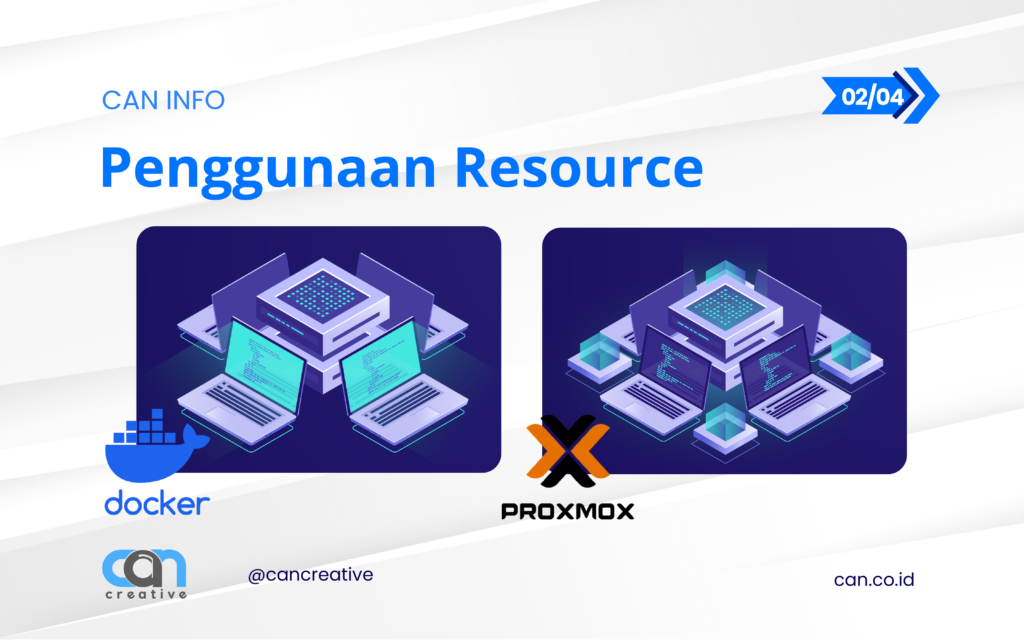 CAN INFO

02/04

Penggunaan Resource

docker

PROXMOX

can
creative

@cancreative

can.co.id